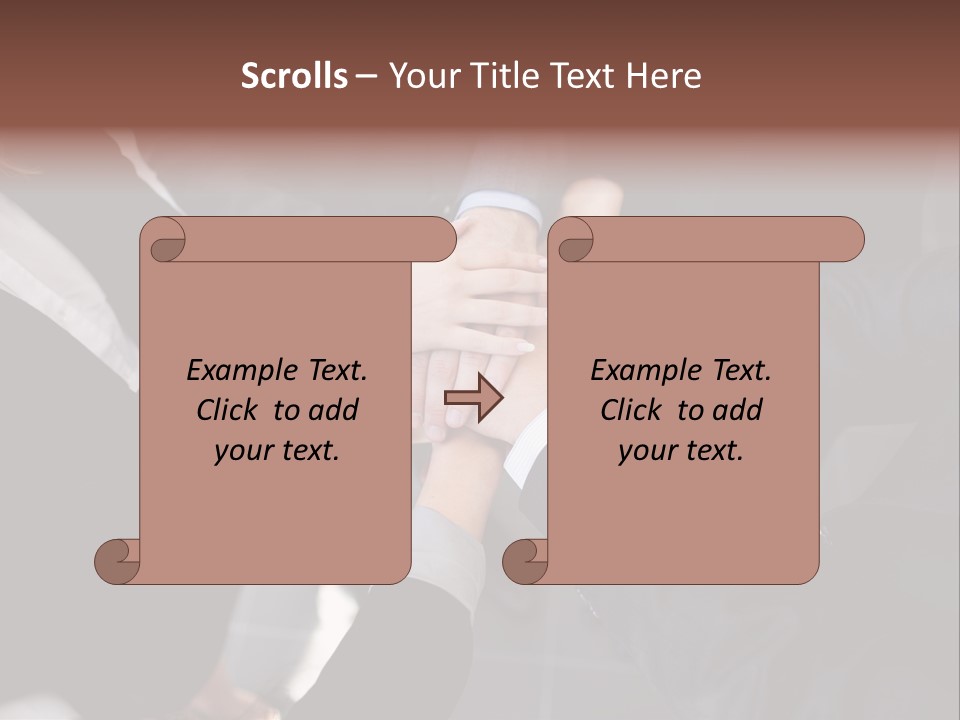 Scrolls – Your Title Text Here

Example Text. Click to add your text.

Example Text. Click to add your text.